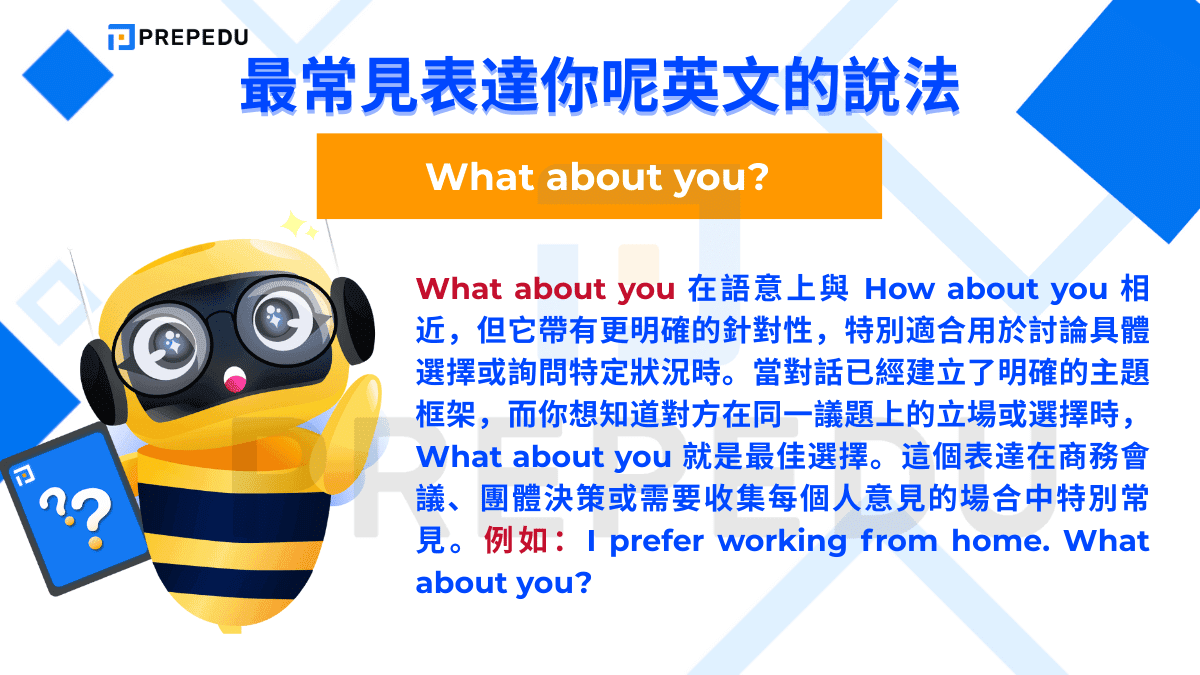 PREPEDU

最常見表達你呢英文的說法

What about you?

What about you 在語意上與 How about you 相近，但它帶有更明確的針對性，特別適合用於討論具體選擇或詢問特定狀況時。當對話已經建立了明確的主題框架，而你想知道對方在同一議題上的立場或選擇時，What about you 就是最佳選擇。這個表達在商務會議、團體決策或需要收集每個人意見的場合中特別常見。例如：I prefer working from home. What about you?

??

PREPEDU